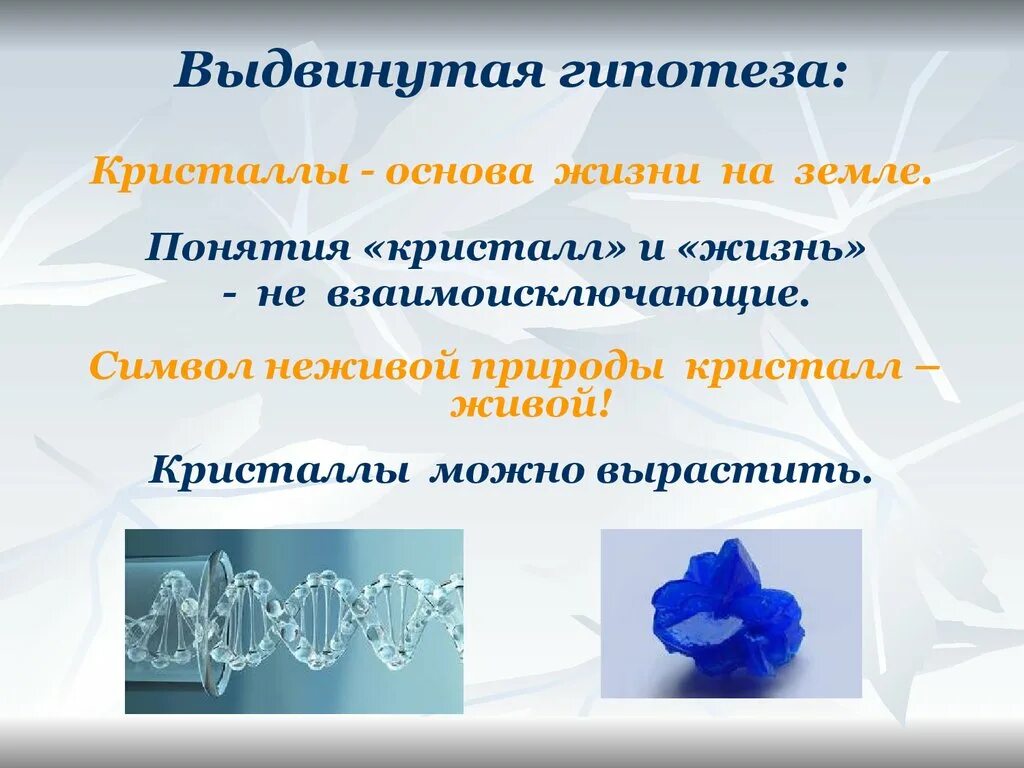 Выдвинутая гипотеза:

Кристаллы - основа жизни на земле.

Понятия «кристалл» и «жизнь» - не взаимоисключающие.

Символ неживой природы кристалл – живой!

Кристаллы можно вырастить.